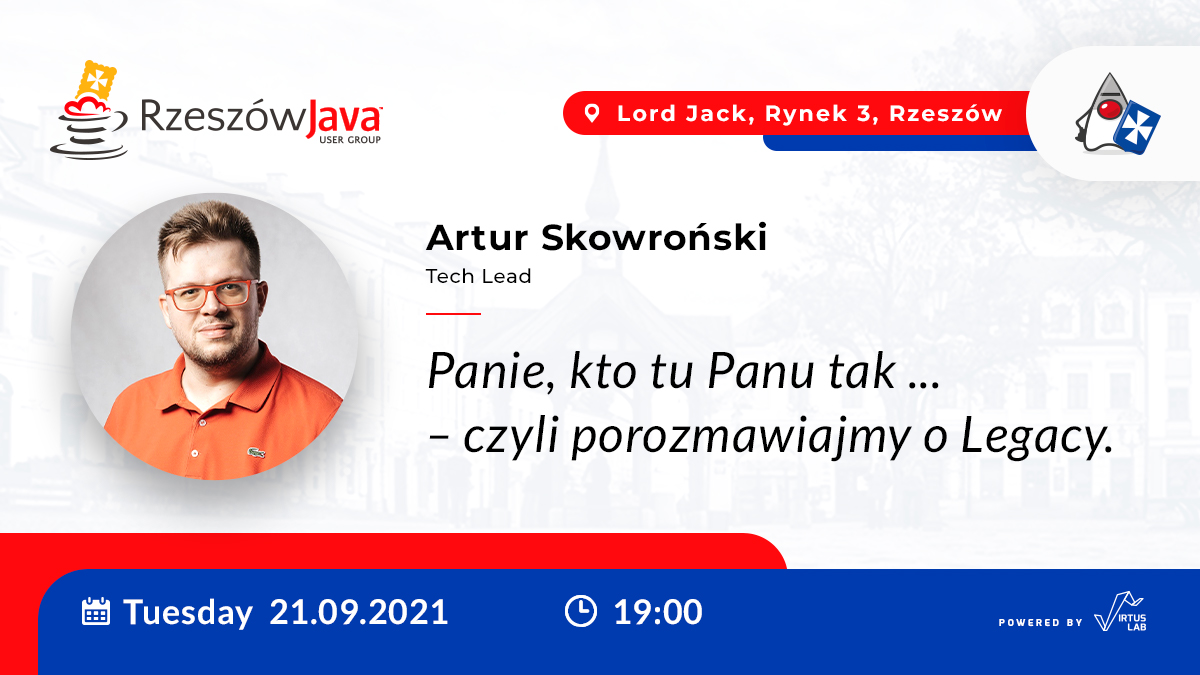 RzeszówJava
USER GROUP

Lord Jack, Rynek 3, Rzeszów

Artur Skowroński
Tech Lead

Panie, kto tu Panu tak ...
– czyli porozmawiajmy o Legacy.

Tuesday 21.09.2021

19:00

POWERED BY VIRTUS LAB